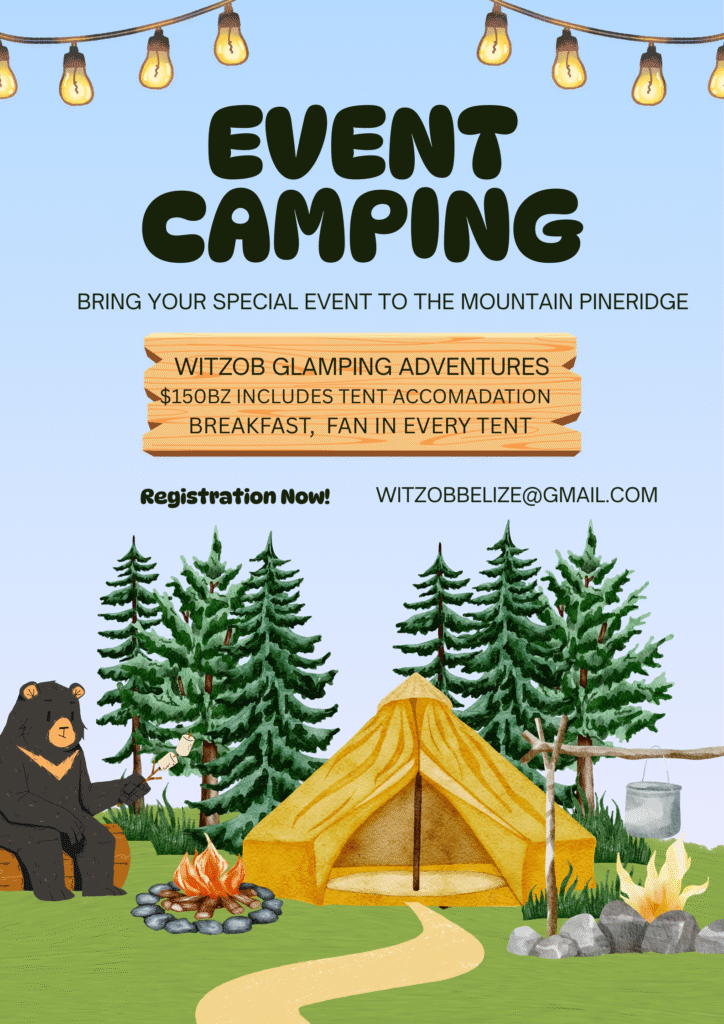 EVENT CAMPING

BRING YOUR SPECIAL EVENT TO THE MOUNTAIN PINERIDGE

WITZOB GLAMPING ADVENTURES
$150BZ INCLUDES TENT ACCOMADATION
BREAKFAST, FAN IN EVERY TENT

Registration Now!

WITZOBBELIZE@GMAIL.COM